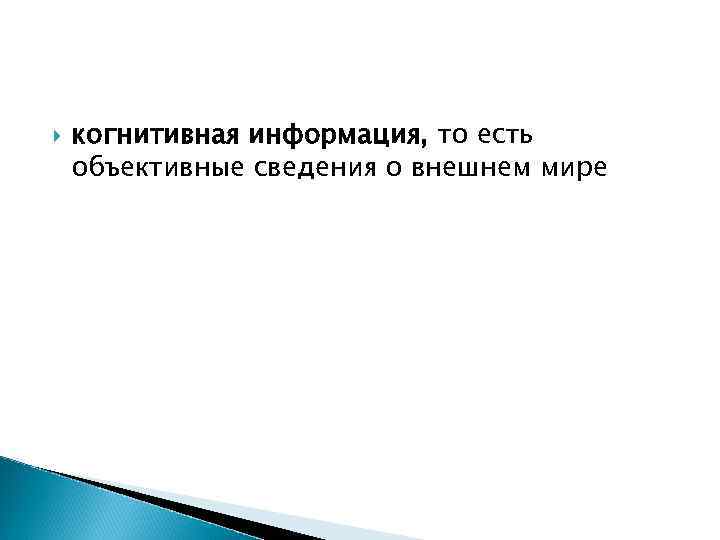 когнитивная информация, то есть объективные сведения о внешнем мире